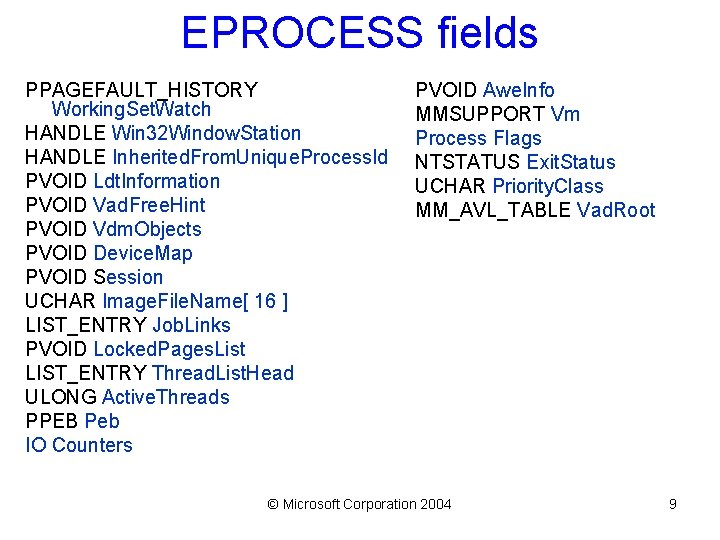 EPROCESS fields

PPAGEFAULT_HISTORY WorkingSetWatch
HANDLE Win32WindowStation
HANDLE InheritedFromUniqueProcessId
PVOID LdtInformation
PVOID VadFreeHint
PVOID VdmObjects
PVOID DeviceMap
PVOID Session
UCHAR ImageFileName[ 16 ]
LIST_ENTRY JobLinks
PVOID LockedPagesList
LIST_ENTRY ThreadListHead
ULONG ActiveThreads
PPEB Peb
IO Counters

PVOID AweInfo
MMSUPPORT Vm
Process Flags
NTSTATUS ExitStatus
UCHAR PriorityClass
MM_AVL_TABLE VadRoot

© Microsoft Corporation 2004 9